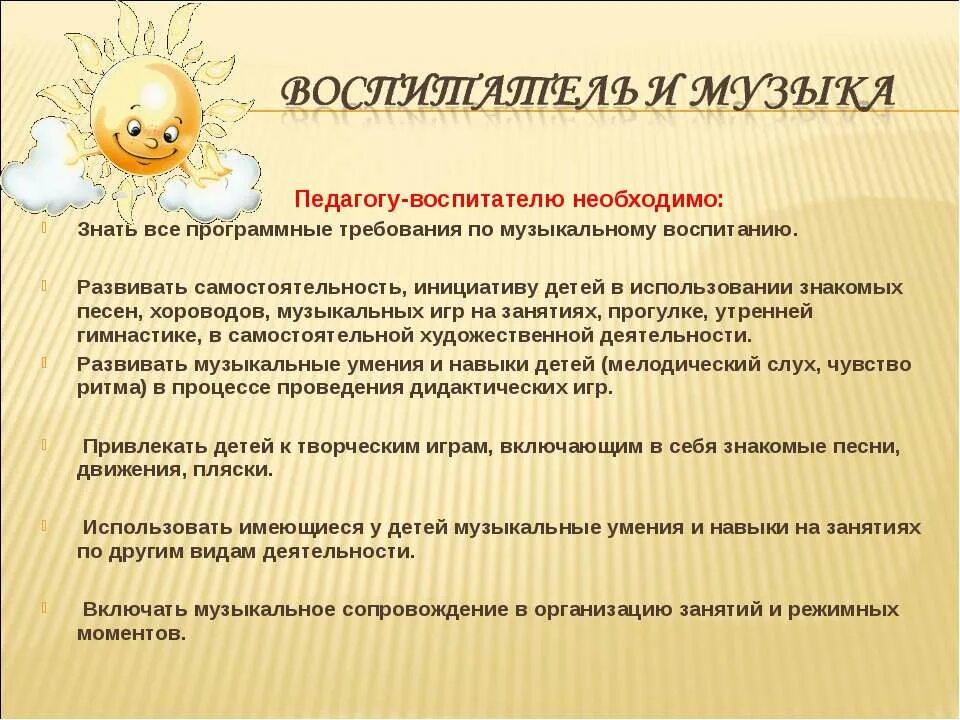 ВОСПИТАТЕЛЬ И МУЗЫКА

Педагогу-воспитателю необходимо:

Знать все программные требования по музыкальному воспитанию.

Развивать самостоятельность, инициативу детей в использовании знакомых песен, хороводов, музыкальных игр на занятиях, прогулке, утренней гимнастике, в самостоятельной художественной деятельности.

Развивать музыкальные умения и навыки детей (мелодический слух, чувство ритма) в процессе проведения дидактических игр.

Привлекать детей к творческим играм, включающим в себя знакомые песни, движения, пляски.

Использовать имеющиеся у детей музыкальные умения и навыки на занятиях по другим видам деятельности.

Включать музыкальное сопровождение в организацию занятий и режимных моментов.